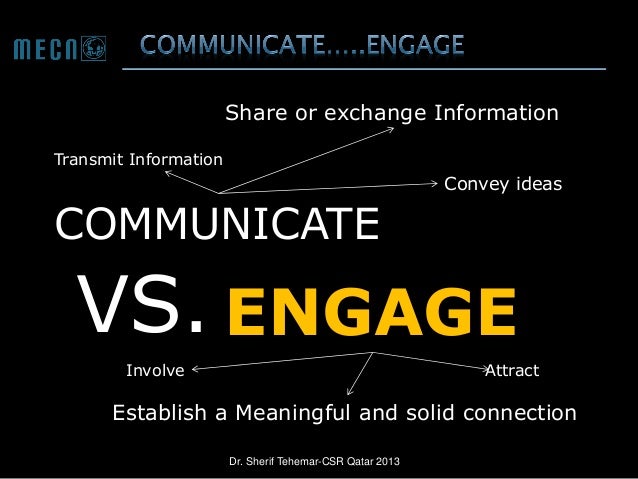 MECN

COMMUNICATE.....ENGAGE

Share or exchange Information

Transmit Information

Convey ideas

COMMUNICATE

VS. ENGAGE

Involve

Attract

Establish a Meaningful and solid connection

Dr. Sherif Tehemar-CSR Qatar 2013